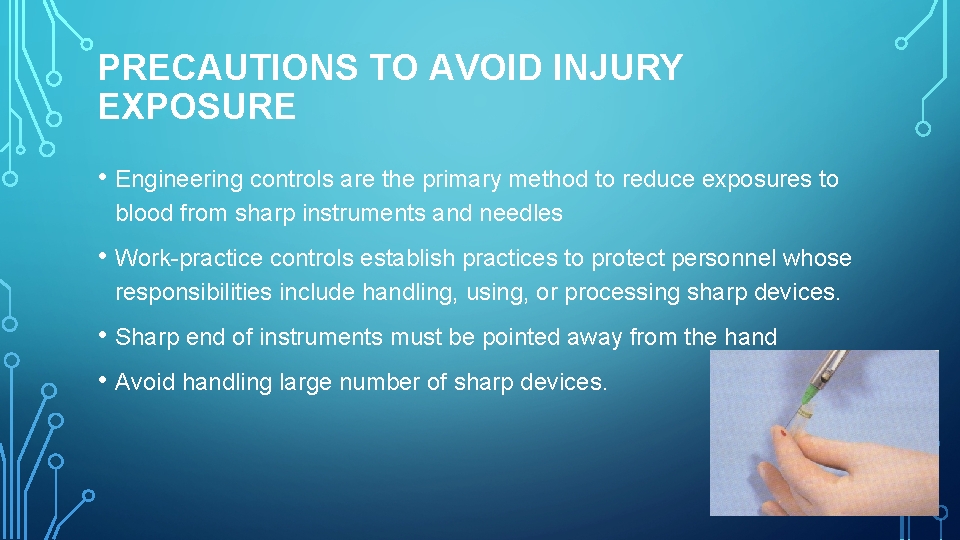 PRECAUTIONS TO AVOID INJURY EXPOSURE

• Engineering controls are the primary method to reduce exposures to blood from sharp instruments and needles

• Work-practice controls establish practices to protect personnel whose responsibilities include handling, using, or processing sharp devices.

• Sharp end of instruments must be pointed away from the hand

• Avoid handling large number of sharp devices.